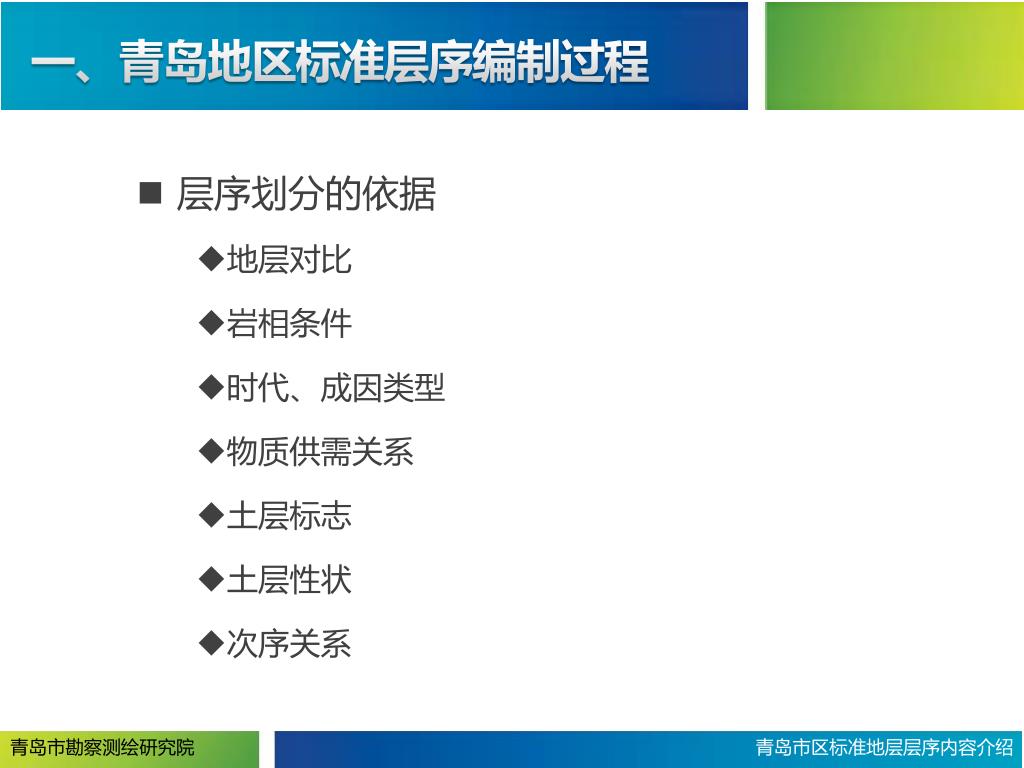 一、青岛地区标准层序编制过程

■ 层序划分的依据

◆地层对比

◆岩相条件

◆时代、成因类型

◆物质供需关系

◆土层标志

◆土层性状

◆次序关系

青岛市勘察测绘研究院

青岛市区标准地层层序内容介绍